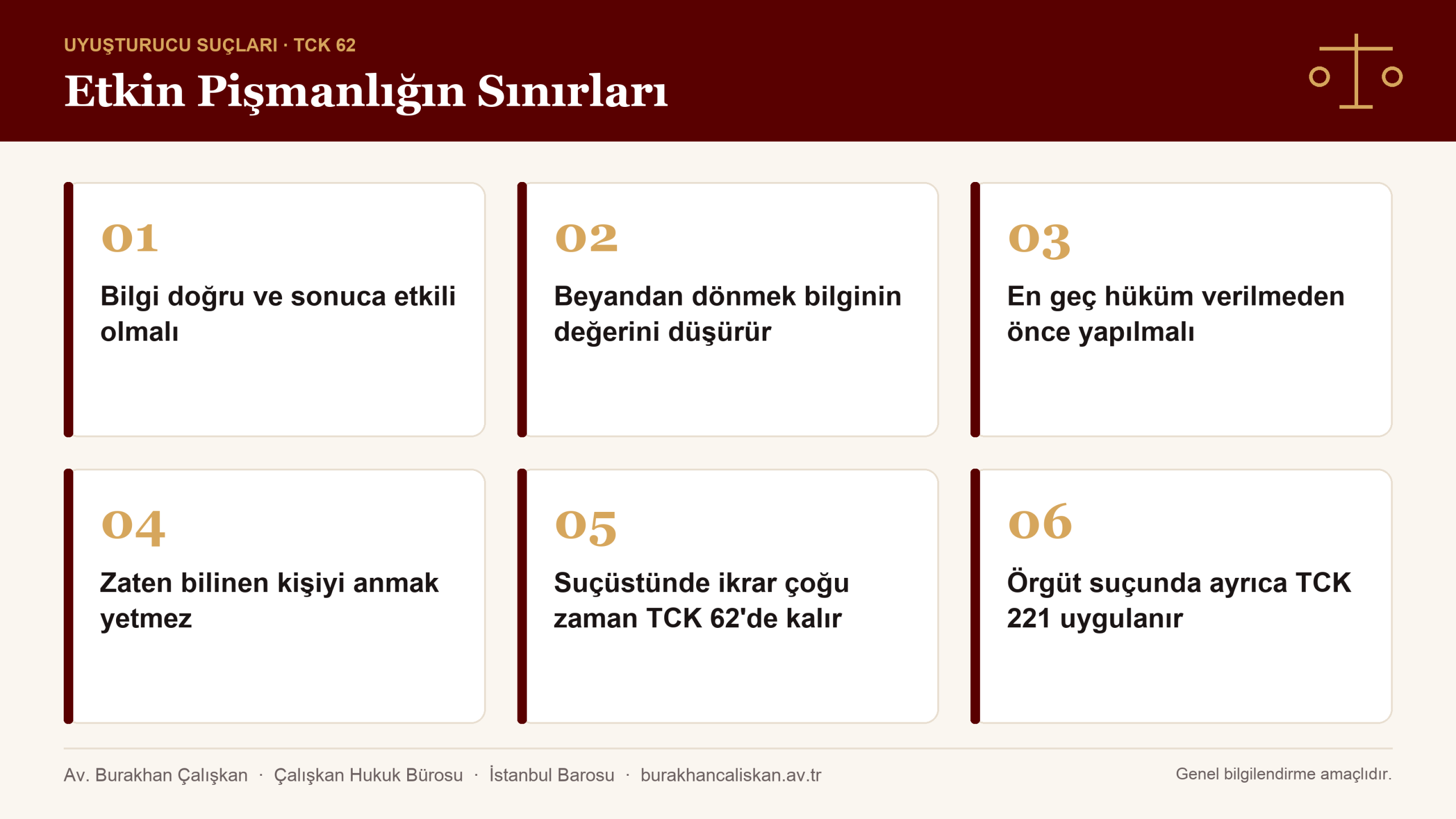 UYUŞTURUCU SUÇLARI · TCK 62

Etkin Pişmanlığın Sınırları

01

Bilgi doğru ve sonuca etkili olmalı

02

Beyandan dönmek bilginin değerini düşürür

03

En geç hüküm verilmeden önce yapılmalı

04

Zaten bilinen kişiyi anmak yetmez

05

Suçüstünde ikrar çoğu zaman TCK 62'de kalır

06

Örgüt suçunda ayrıca TCK 221 uygulanır

Av. Burakhan Çalışkan · Çalışkan Hukuk Bürosu · İstanbul Barosu · burakhancaliskan.av.tr

Genel bilgilendirme amaçlıdır.